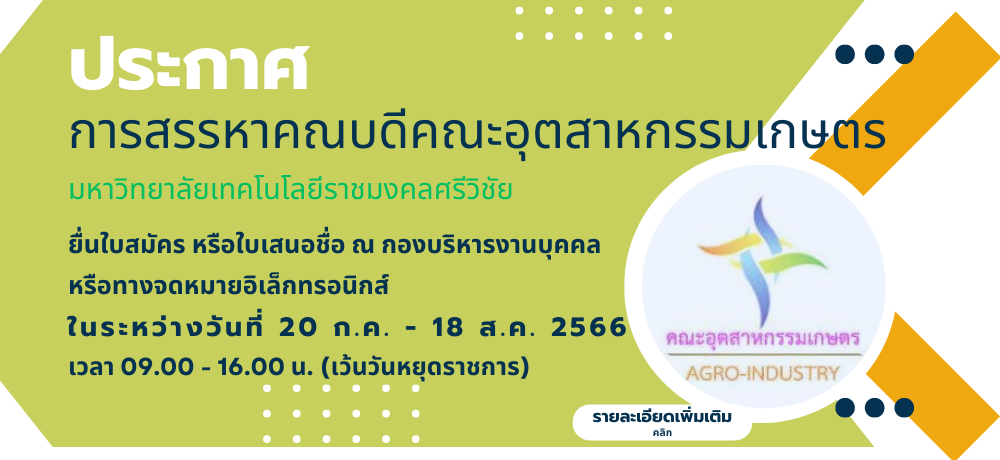 ประกาศ
การสรรหาคณบดีคณะอุตสาหกรรมเกษตร
มหาวิทยาลัยเทคโนโลยีราชมงคลศรีวิชัย

ยื่นใบสมัคร หรือใบเสนอชื่อ ณ กองบริหารงานบุคคล
หรือทางจดหมายอิเล็กทรอนิกส์
ในระหว่างวันที่ 20 ก.ค. - 18 ส.ค. 2566
เวลา 09.00 - 16.00 น. (เว้นวันหยุดราชการ)

คณะอุตสาหกรรมเกษตร
AGRO-INDUSTRY

รายละเอียดเพิ่มเติม
คลิก